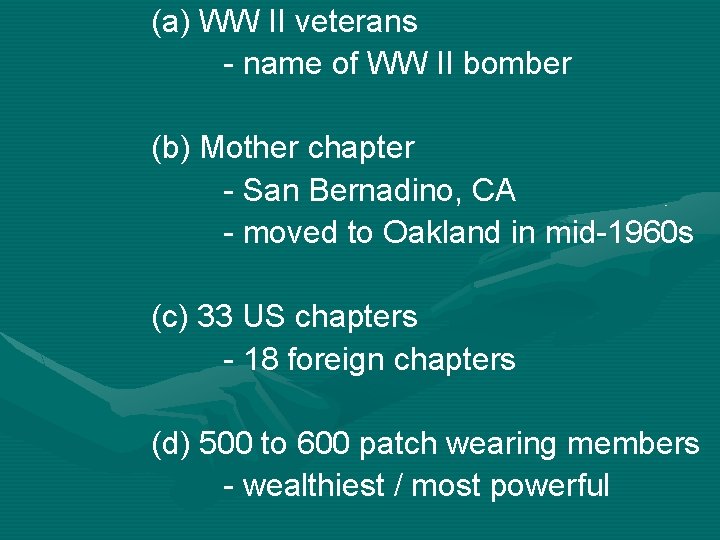 (a) WW II veterans
- name of WW II bomber

(b) Mother chapter
- San Bernadino, CA
- moved to Oakland in mid-1960s

(c) 33 US chapters
- 18 foreign chapters

(d) 500 to 600 patch wearing members
- wealthiest / most powerful